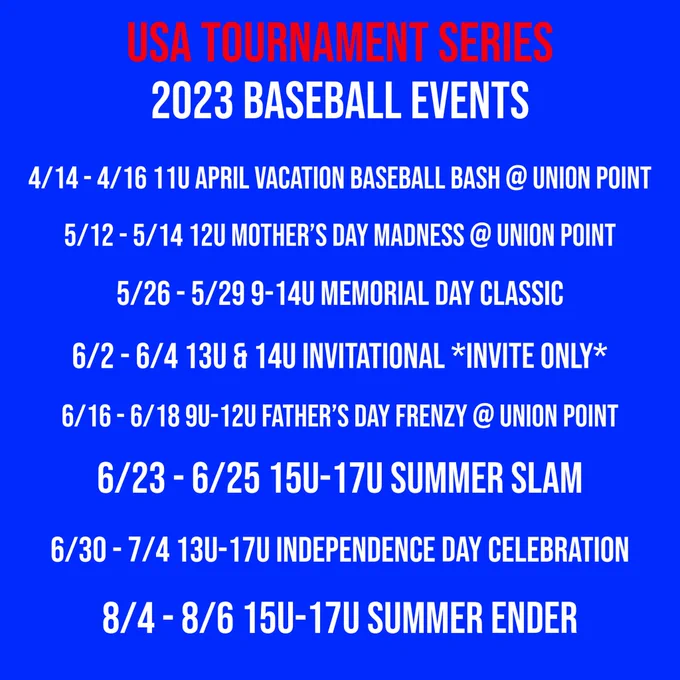 USA TOURNAMENT SERIES
2023 BASEBALL EVENTS

4/14 - 4/16 11U APRIL VACATION BASEBALL BASH @ UNION POINT

5/12 - 5/14 12U MOTHER'S DAY MADNESS @ UNION POINT

5/26 - 5/29 9-14U MEMORIAL DAY CLASSIC

6/2 - 6/4 13U & 14U INVITATIONAL *INVITE ONLY*

6/16 - 6/18 9U-12U FATHER'S DAY FRENZY @ UNION POINT

6/23 - 6/25 15U-17U SUMMER SLAM

6/30 - 7/4 13U-17U INDEPENDENCE DAY CELEBRATION

8/4 - 8/6 15U-17U SUMMER ENDER